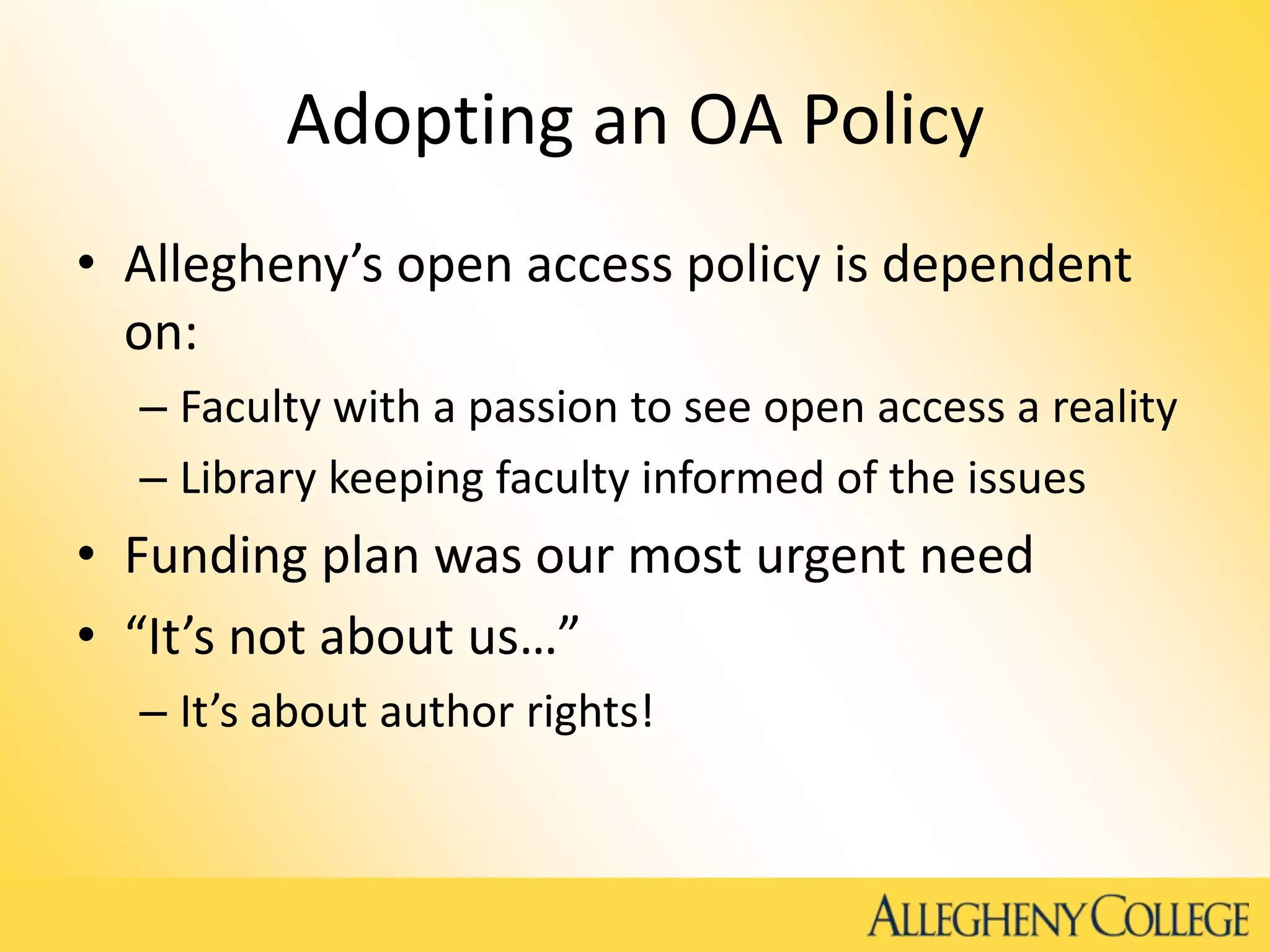 Adopting an OA Policy

• Allegheny's open access policy is dependent on:
– Faculty with a passion to see open access a reality
– Library keeping faculty informed of the issues
• Funding plan was our most urgent need
• "It's not about us…"
– It's about author rights!

ALLEGHENY COLLEGE